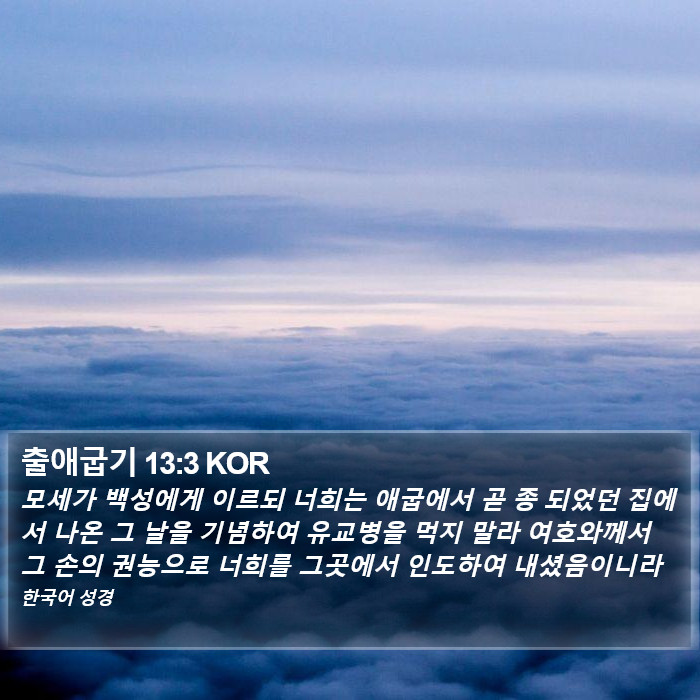 출애굽기 13:3 KOR

모세가 백성에게 이르되 너희는 애굽에서 곧 종 되었던 집에서 나온 그 날을 기념하여 유교병을 먹지 말라 여호와께서 그 손의 권능으로 너희를 그곳에서 인도하여 내셨음이니라

한국어 성경